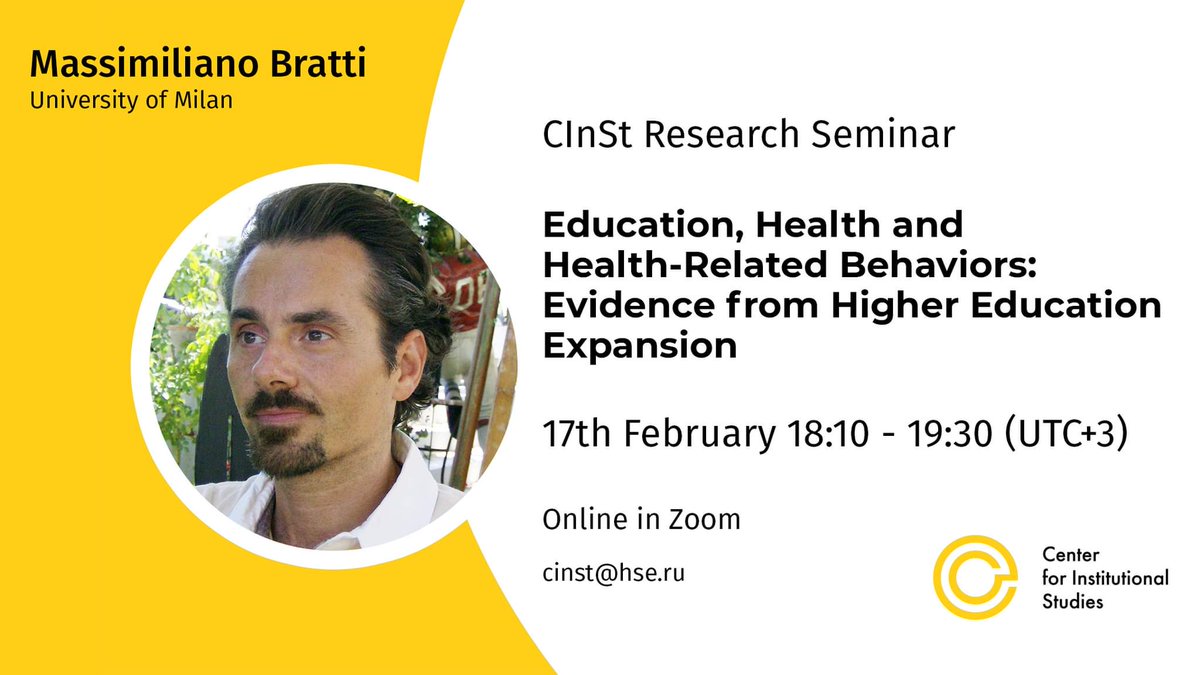 Massimiliano Bratti
University of Milan

CInSt Research Seminar

Education, Health and Health-Related Behaviors: Evidence from Higher Education Expansion

17th February 18:10 - 19:30 (UTC+3)

Online in Zoom

cinst@hse.ru

Center for Institutional Studies